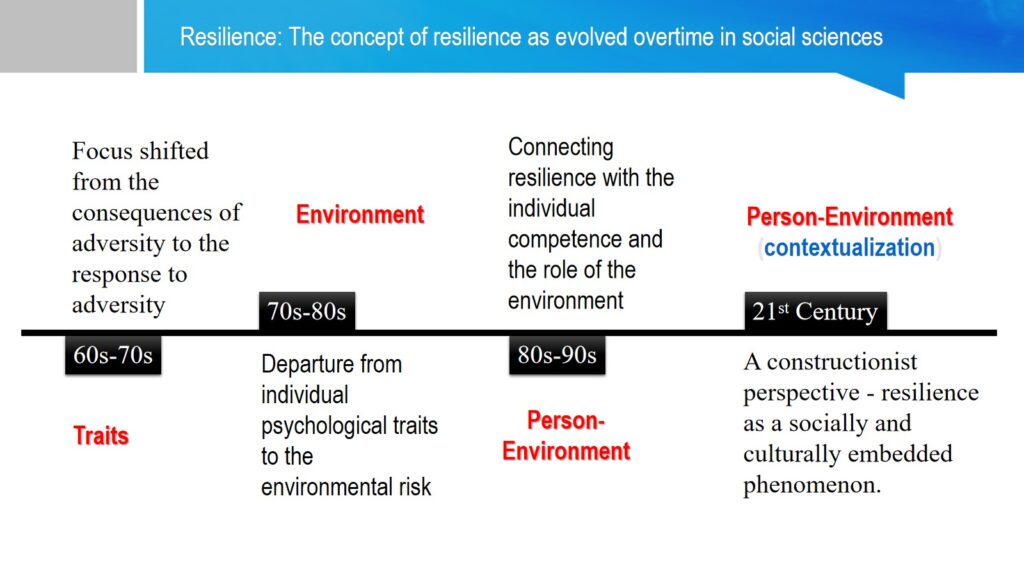 Resilience: The concept of resilience as evolved overtime in social sciences

Focus shifted from the consequences of adversity to the response to adversity

60s-70s

Traits

Environment

70s-80s

Departure from individual psychological traits to the environmental risk

Connecting resilience with the individual competence and the role of the environment

80s-90s

Person-Environment

Person-Environment (contextualization)

21$^{st}$ Century

A constructionist perspective - resilience as a socially and culturally embedded phenomenon.